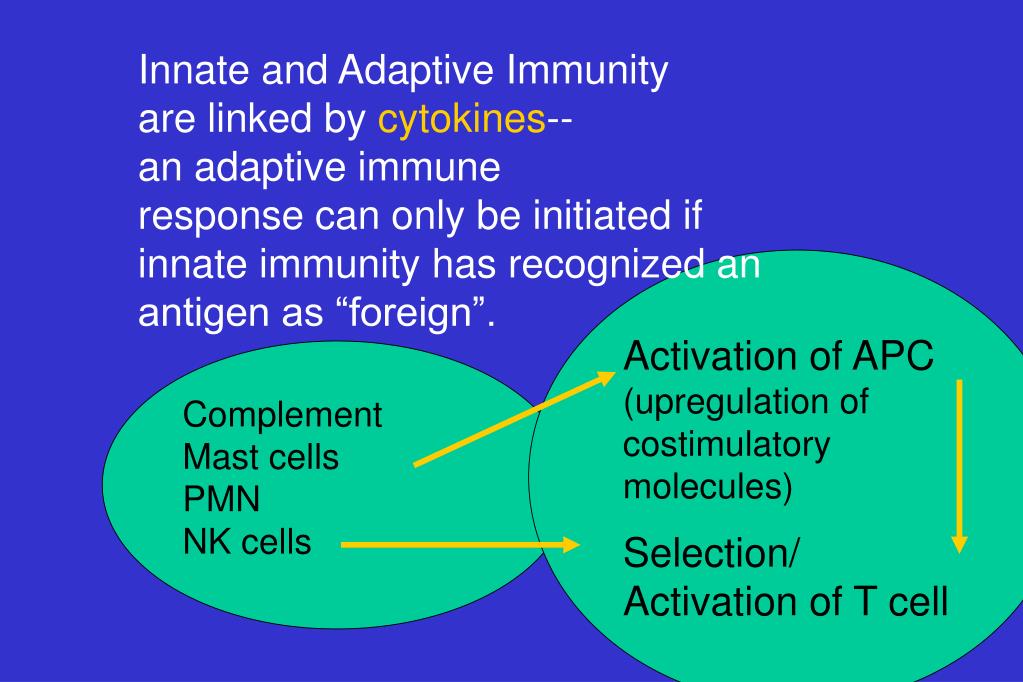 Innate and Adaptive Immunity are linked by cytokines-- an adaptive immune response can only be initiated if innate immunity has recognized an antigen as “foreign”.

Complement
Mast cells
PMN
NK cells

Activation of APC (upregulation of costimulatory molecules)

Selection/ Activation of T cell